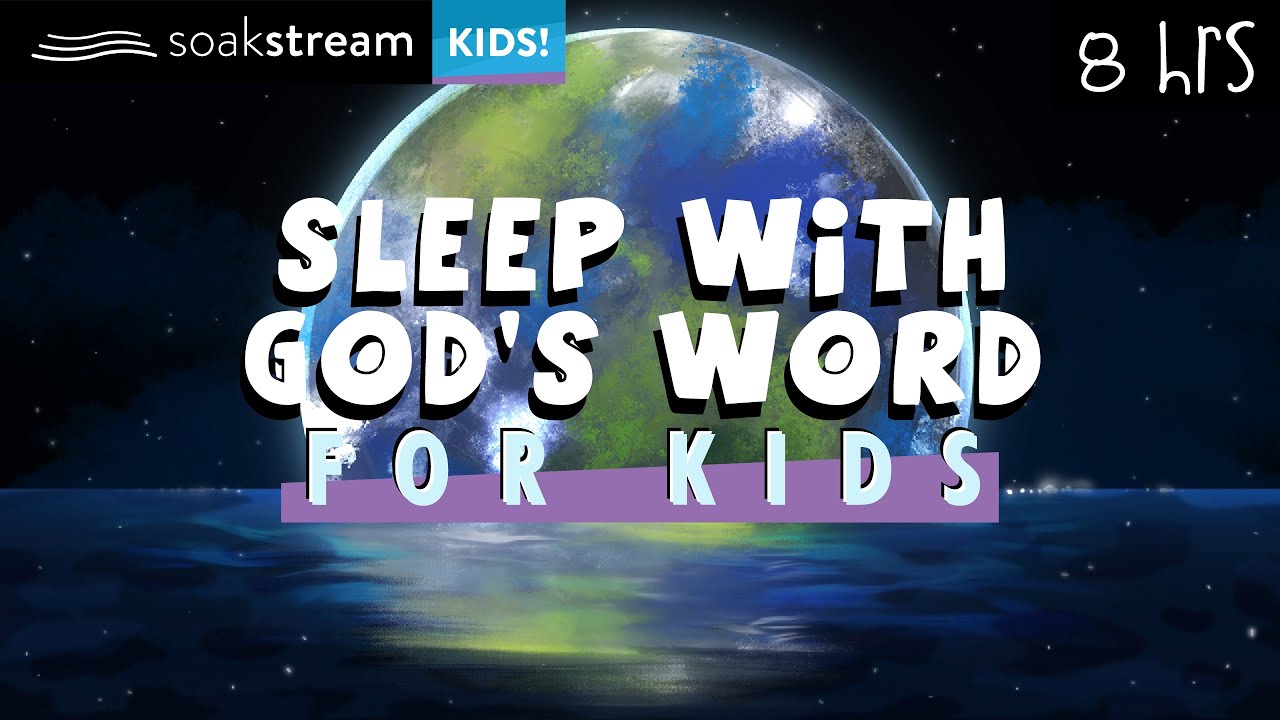 soakstream KIDS!

8 hrs

SLEEP WITH GOD'S WORD

FOR KIDS